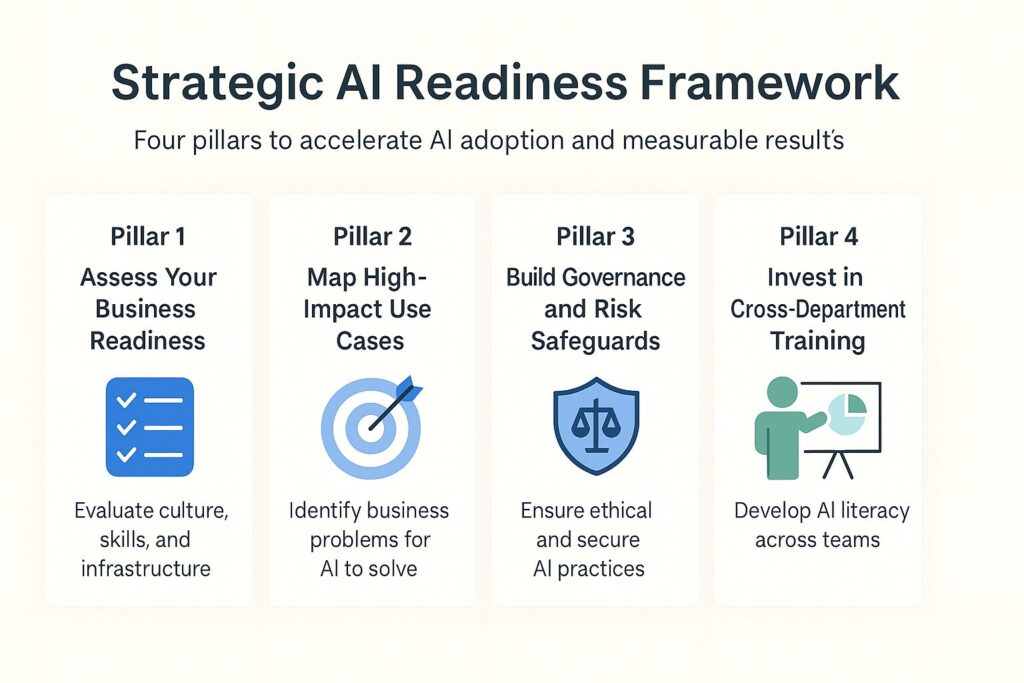 Strategic AI Readiness Framework

Four pillars to accelerate AI adoption and measurable result's

Pillar 1
Assess Your Business Readiness

Evaluate culture, skills, and infrastructure

Pillar 2
Map High-Impact Use Cases

Identify business problems for AI to solve

Pillar 3
Build Governance and Risk Safeguards

Ensure ethical and secure AI practices

Pillar 4
Invest in Cross-Department Training

Develop AI literacy across teams